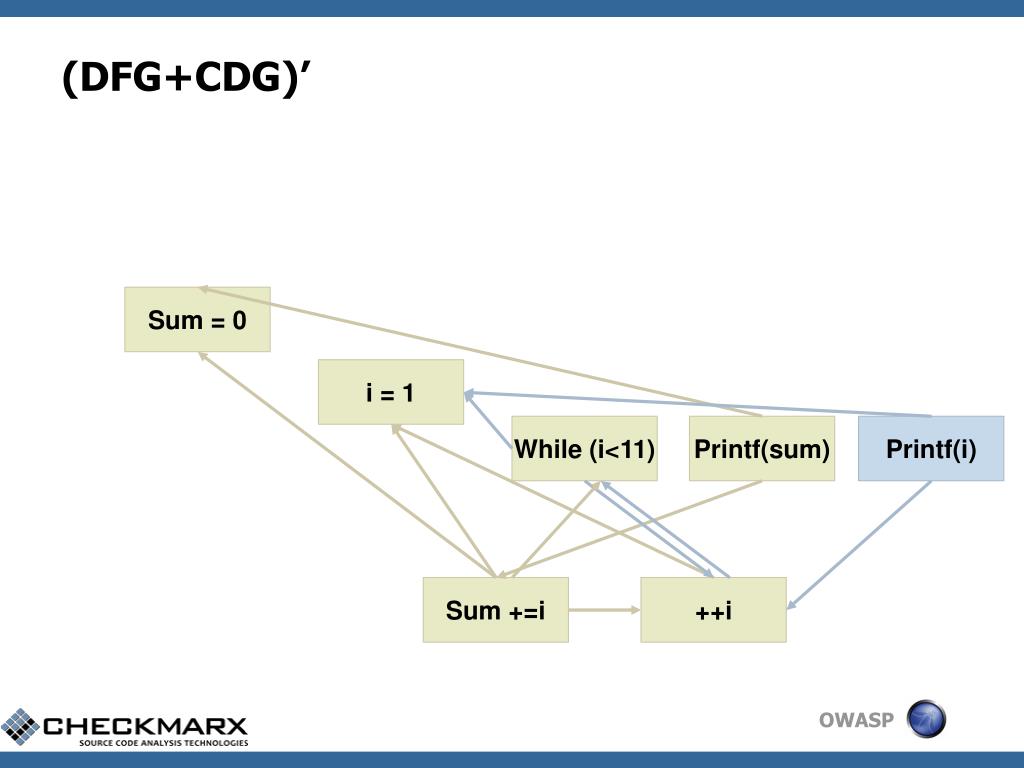 (DFG+CDG)’

Sum = 0

i = 1

While (i<11)

Printf(sum)

Printf(i)

Sum +=i

++i

CHECKMARX
SOURCE CODE ANALYSIS TECHNOLOGIES

OWASP